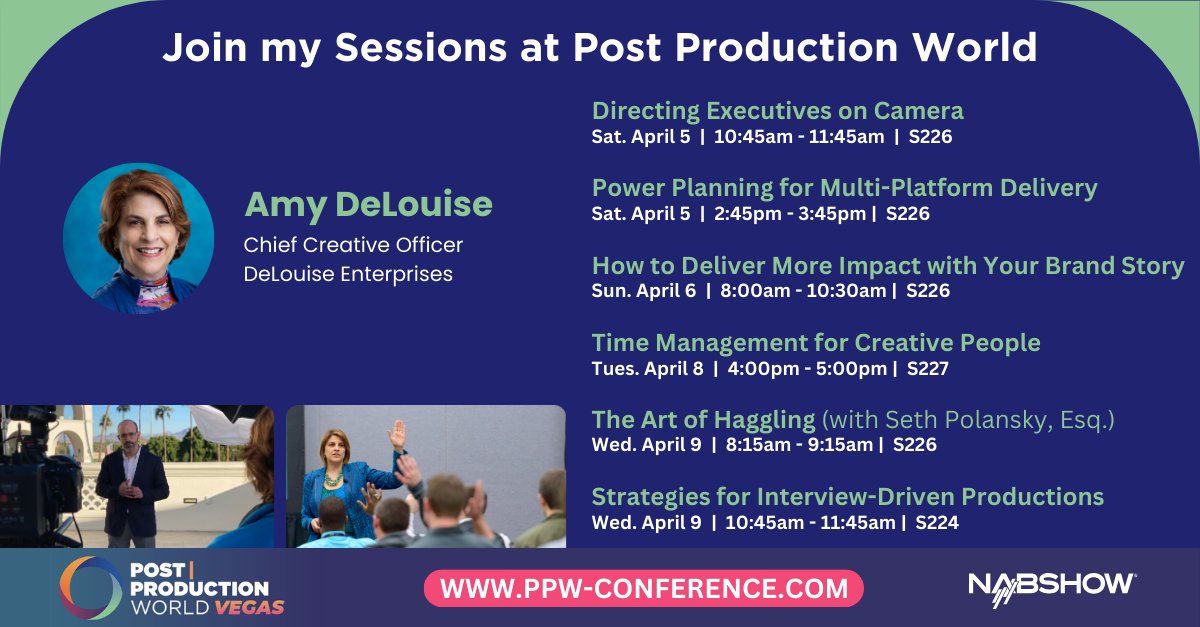 Join my Sessions at Post Production World

Amy DeLouise
Chief Creative Officer
DeLouise Enterprises

Directing Executives on Camera
Sat. April 5 | 10:45am - 11:45am | S226

Power Planning for Multi-Platform Delivery
Sat. April 5 | 2:45pm - 3:45pm | S226

How to Deliver More Impact with Your Brand Story
Sun. April 6 | 8:00am - 10:30am | S226

Time Management for Creative People
Tues. April 8 | 4:00pm - 5:00pm | S227

The Art of Haggling (with Seth Polansky, Esq.)
Wed. April 9 | 8:15am - 9:15am | S226

Strategies for Interview-Driven Productions
Wed. April 9 | 10:45am - 11:45am | S224

POST | PRODUCTION WORLD VEGAS

WWW.PPW-CONFERENCE.COM

NABSHOW